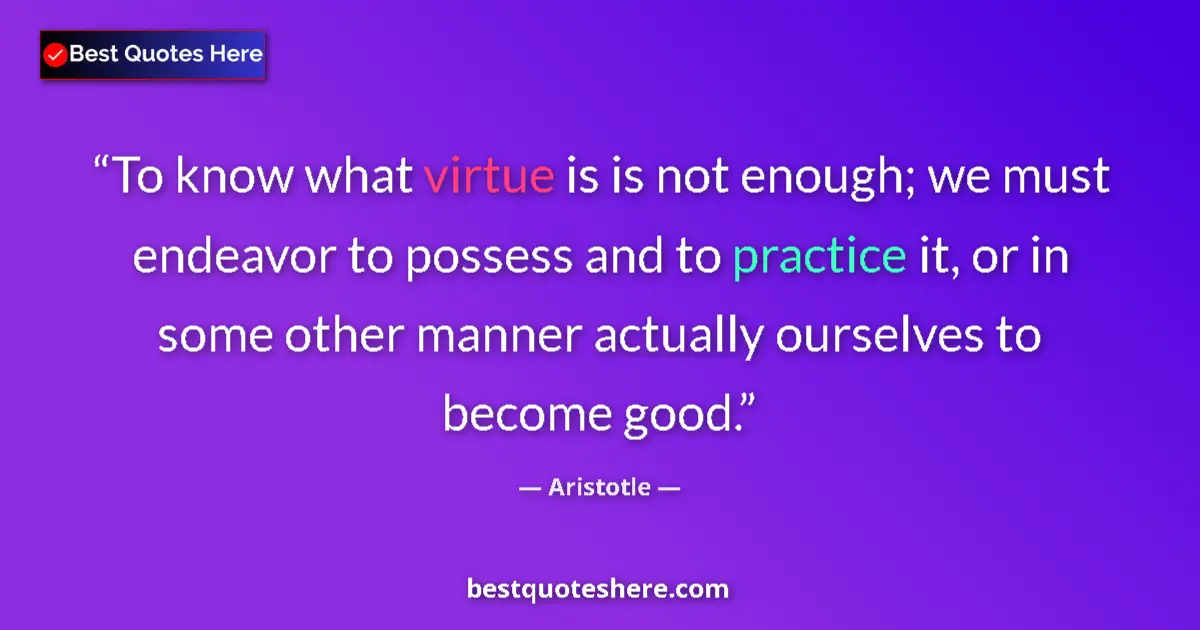 Best Quotes Here

“To know what virtue is is not enough; we must endeavor to possess and to practice it, or in some other manner actually ourselves to become good.”

— Aristotle —

bestquoteshere.com